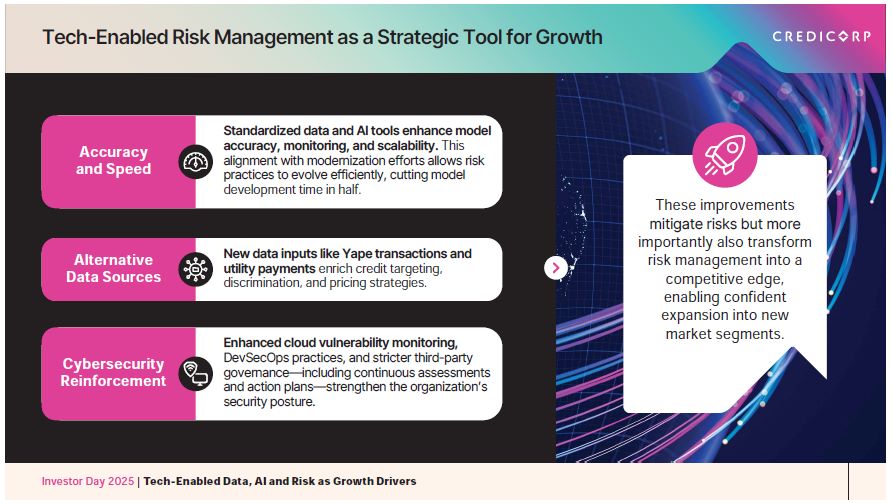 Tech-Enabled Risk Management as a Strategic Tool for Growth

CREDICORP

Accuracy and Speed

Standardized data and AI tools enhance model accuracy, monitoring, and scalability. This alignment with modernization efforts allows risk practices to evolve efficiently, cutting model development time in half.

Alternative Data Sources

New data inputs like Yape transactions and utility payments enrich credit targeting, discrimination, and pricing strategies.

Cybersecurity Reinforcement

Enhanced cloud vulnerability monitoring, DevSecOps practices, and stricter third-party governance—including continuous assessments and action plans—strengthen the organization's security posture.

These improvements mitigate risks but more importantly also transform risk management into a competitive edge, enabling confident expansion into new market segments.

Investor Day 2025 | Tech-Enabled Data, AI and Risk as Growth Drivers